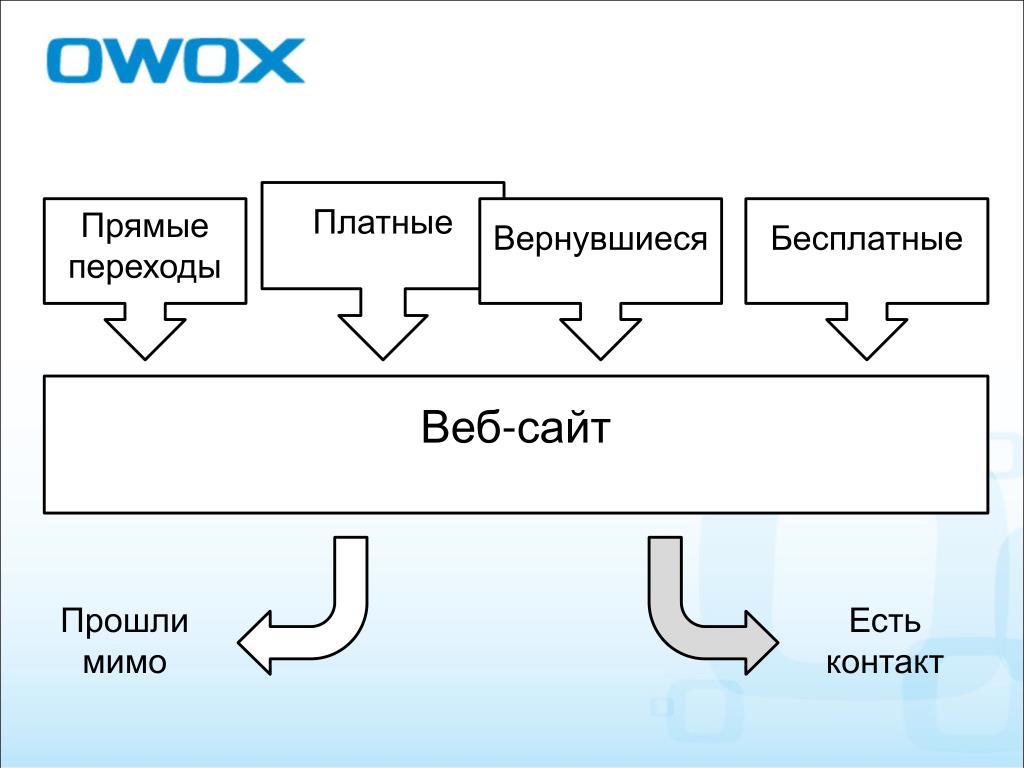 OWOX

Прямые переходы

Платные

Вернувшиеся

Бесплатные

Веб-сайт

Прошли мимо

Есть контакт